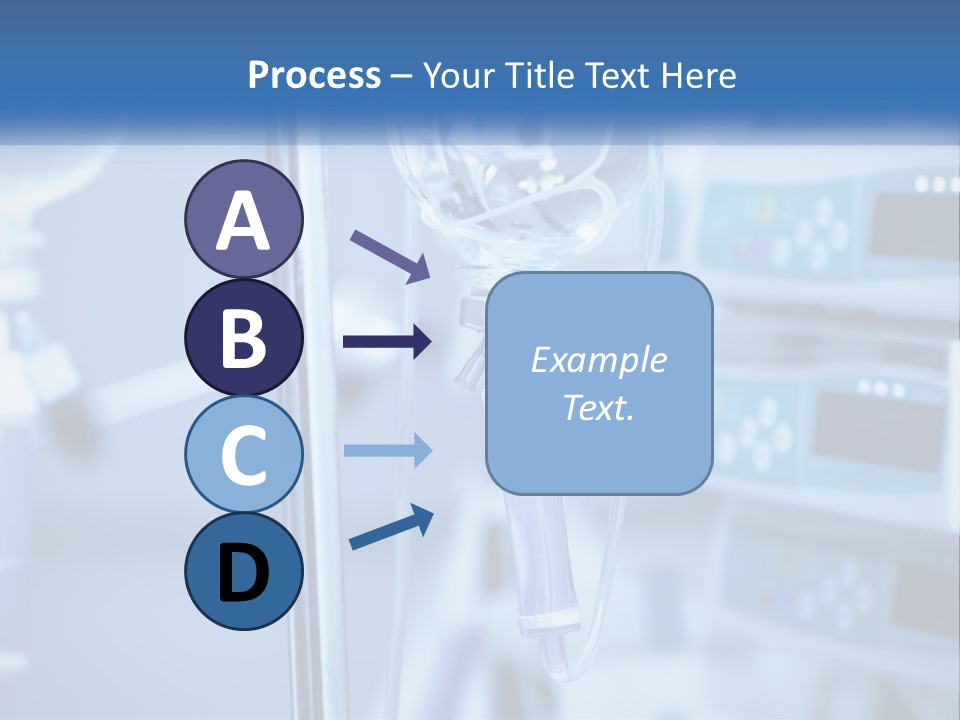 Process – Your Title Text Here

A

B

C

D

Example Text.